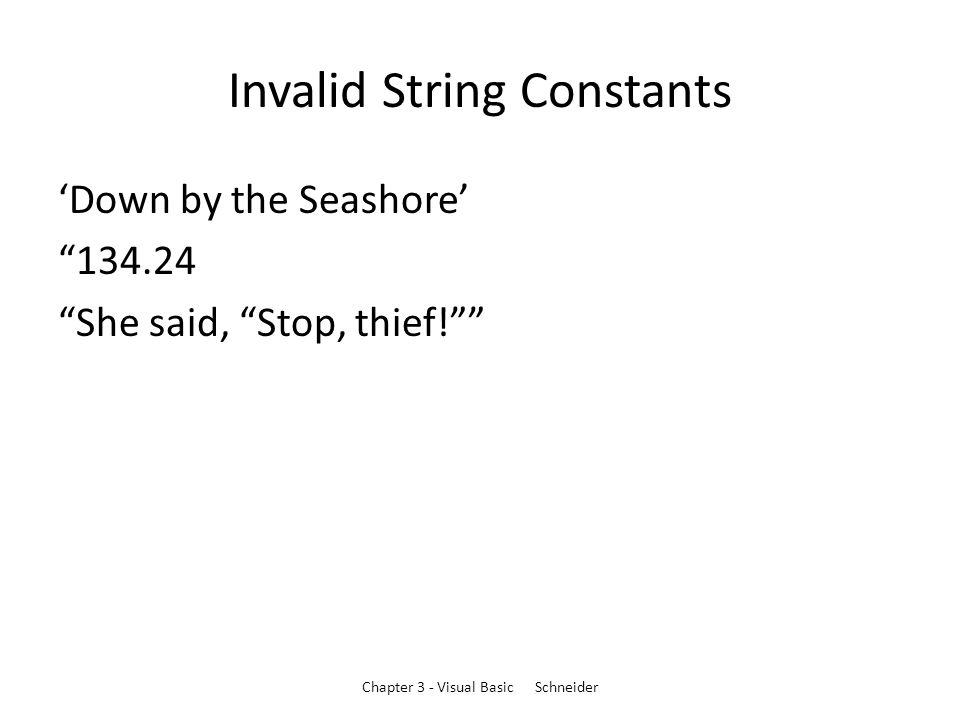 Invalid String Constants

‘Down by the Seashore’

“134.24

“She said, “Stop, thief!””

Chapter 3 - Visual Basic Schneider